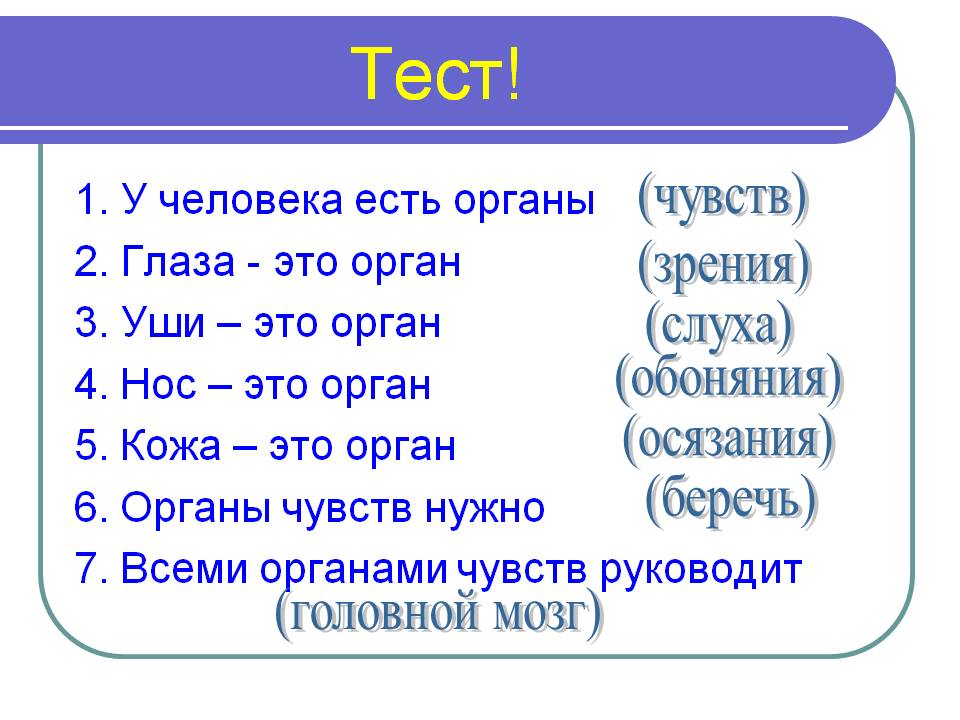 Тест!

1. У человека есть органы (чувств)

2. Глаза - это орган (зрения)

3. Уши – это орган (слуха)

4. Нос – это орган (обоняния)

5. Кожа – это орган (осязания)

6. Органы чувств нужно (беречь)

7. Всеми органами чувств руководит (головной мозг)